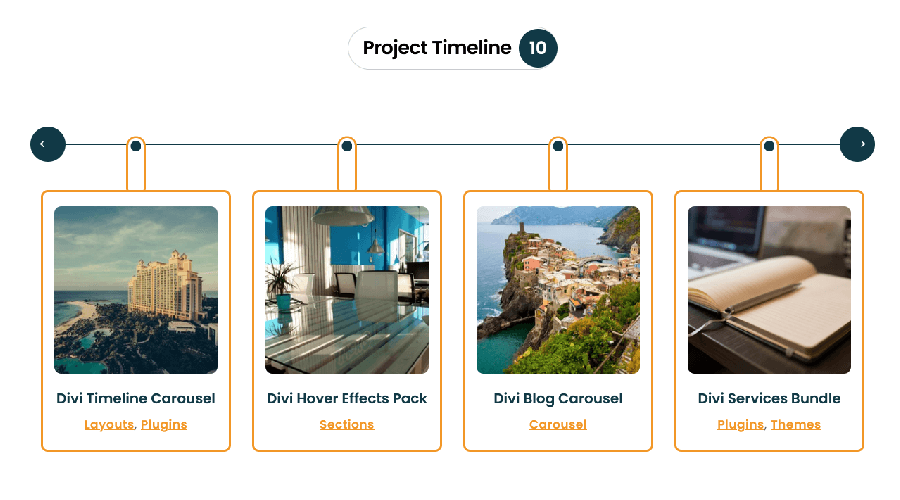 Project Timeline 10

‹ ›

Divi Timeline Carousel
Layouts, Plugins

Divi Hover Effects Pack
Sections

Divi Blog Carousel
Carousel

Divi Services Bundle
Plugins, Themes